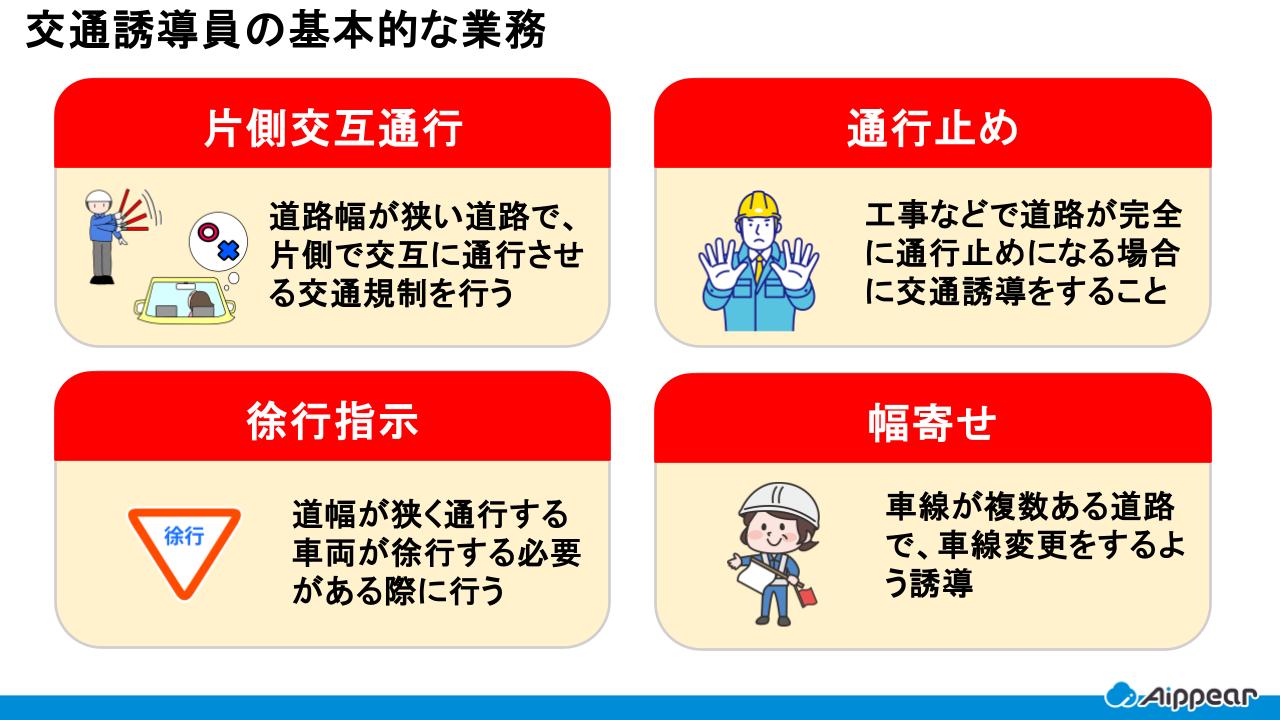 交通誘導員の基本的な業務

片側交互通行

道路幅が狭い道路で、片側で交互に通行させる交通規制を行う

通行止め

工事などで道路が完全に通行止めになる場合に交通誘導をすること

徐行指示

徐行

道幅が狭く通行する車両が徐行する必要がある際に行う

幅寄せ

車線が複数ある道路で、車線変更をするよう誘導

Aippear